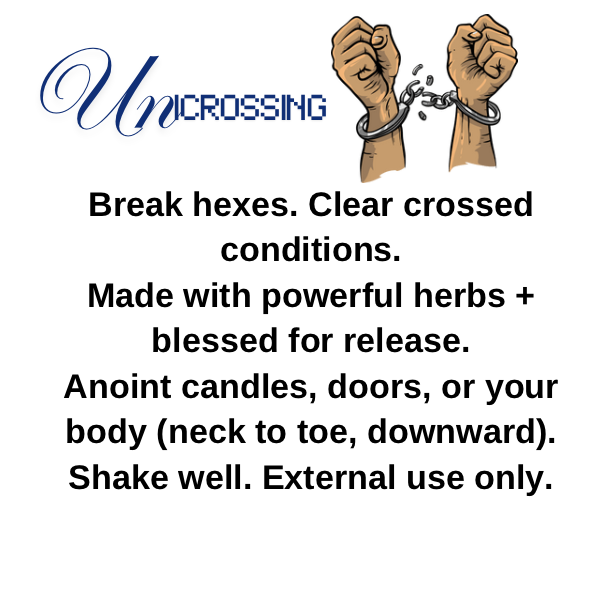 UnCROSSING

Break hexes. Clear crossed conditions.
Made with powerful herbs + blessed for release.
Anoint candles, doors, or your body (neck to toe, downward).
Shake well. External use only.